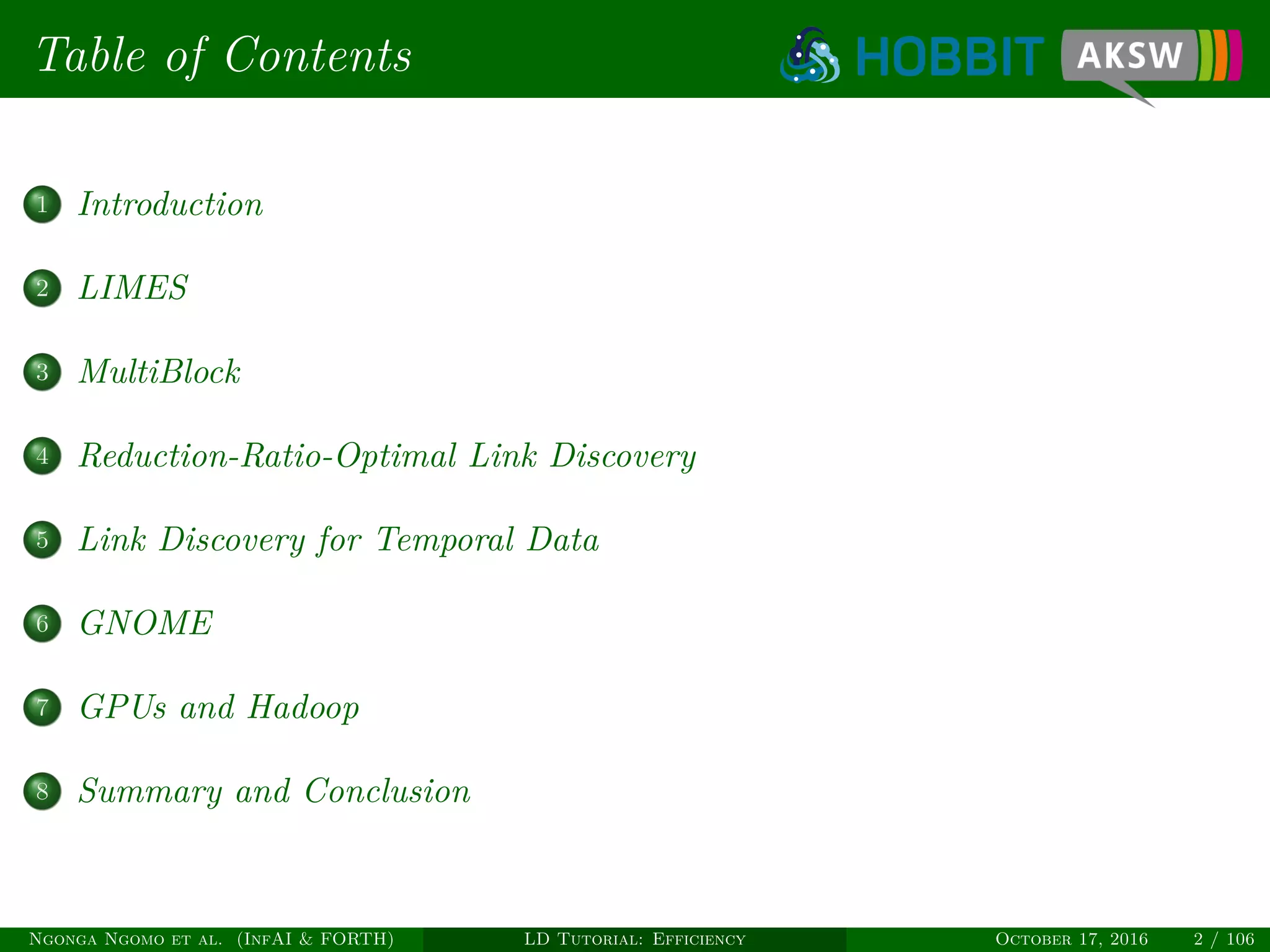 Table of Contents

HOBBIT AKSW

1 Introduction

2 LIMES

3 MultiBlock

4 Reduction-Ratio-Optimal Link Discovery

5 Link Discovery for Temporal Data

6 GNOME

7 GPUs and Hadoop

8 Summary and Conclusion

Ngonga Ngomo et al. (InfAI & FORTH) LD Tutorial: Efficiency October 17, 2016 2 / 106